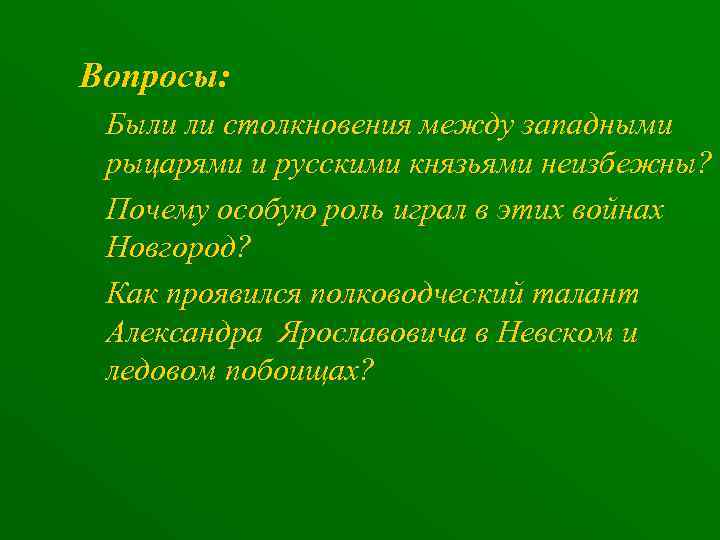 Вопросы:

Были ли столкновения между западными рыцарями и русскими князьями неизбежны?

Почему особую роль играл в этих войнах Новгород?

Как проявился полководческий талант Александра Ярославовича в Невском и ледовом побоищах?